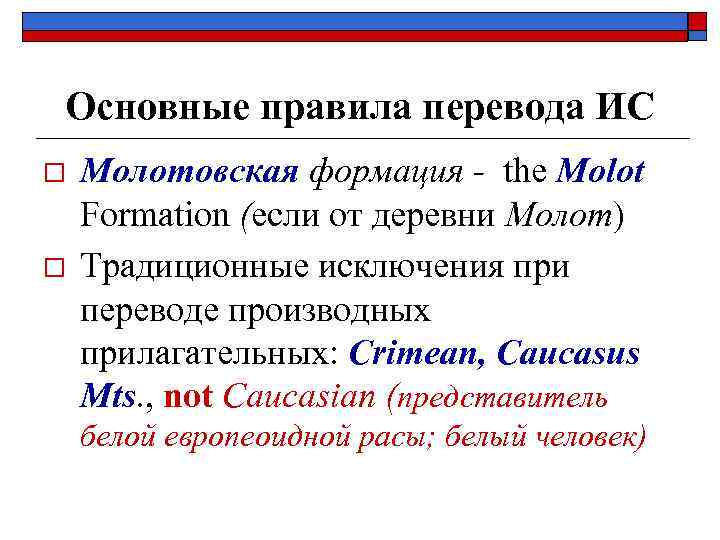 Основные правила перевода ИС

□ Молотовская формация - the Molot Formation (если от деревни Молот)

□ Традиционные исключения при переводе производных прилагательных: Crimean, Caucasus Mts., not Caucasian (представитель белой европеоидной расы; белый человек)